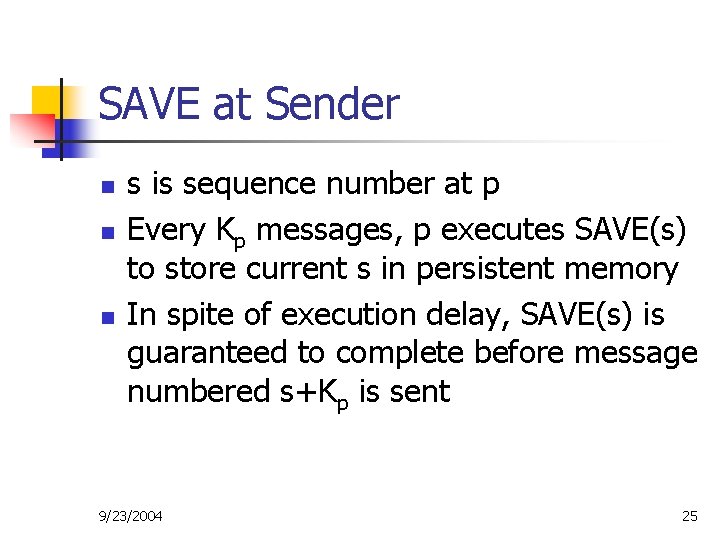 SAVE at Sender

- s is sequence number at p
- Every $K_p$ messages, p executes SAVE(s) to store current s in persistent memory
- In spite of execution delay, SAVE(s) is guaranteed to complete before message numbered $s+K_p$ is sent

9/23/2004

25